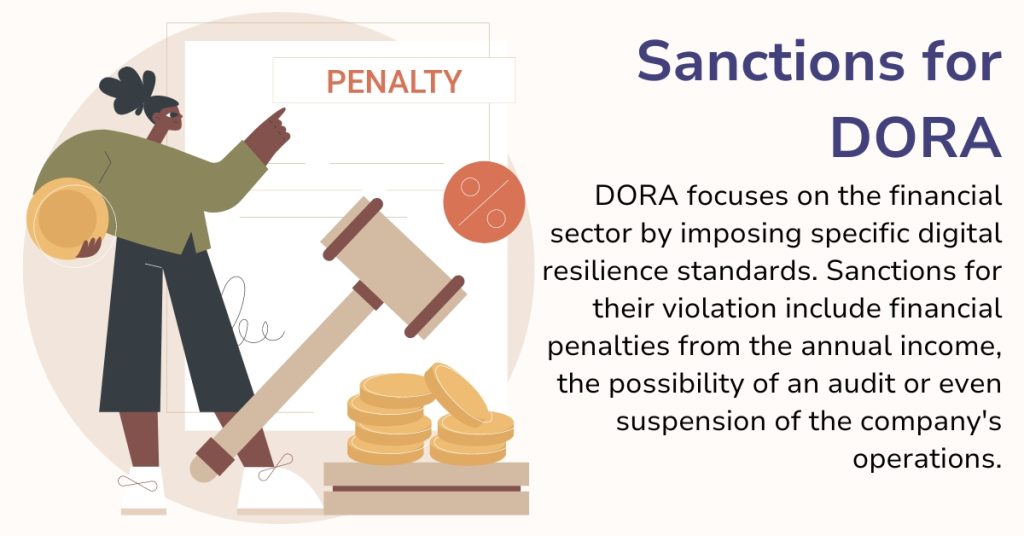 PENALTY

%

Sanctions for DORA

DORA focuses on the financial sector by imposing specific digital resilience standards. Sanctions for their violation include financial penalties from the annual income, the possibility of an audit or even suspension of the company's operations.